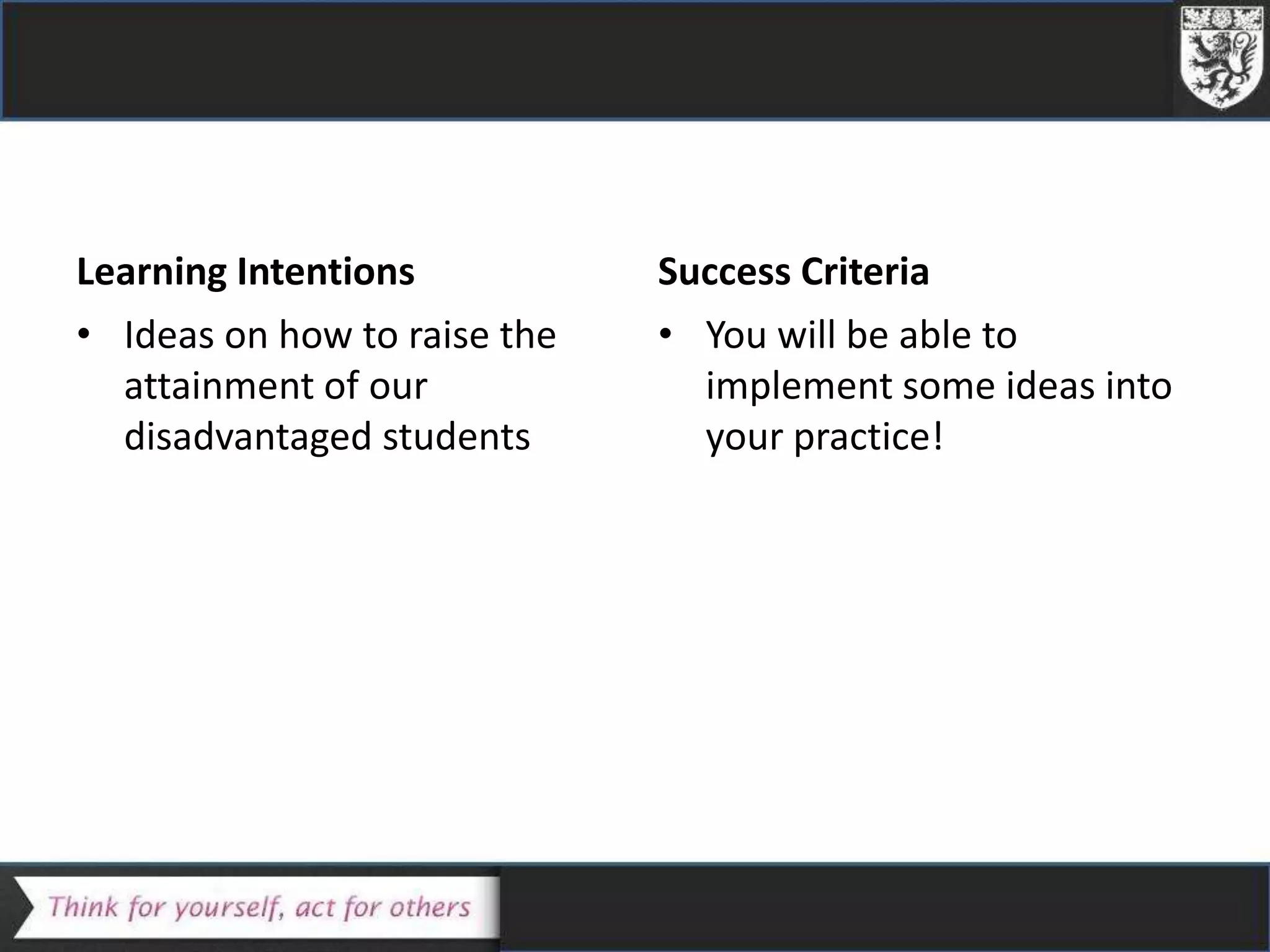 Learning Intentions

• Ideas on how to raise the attainment of our disadvantaged students

Success Criteria

• You will be able to implement some ideas into your practice!

Think for yourself, act for others